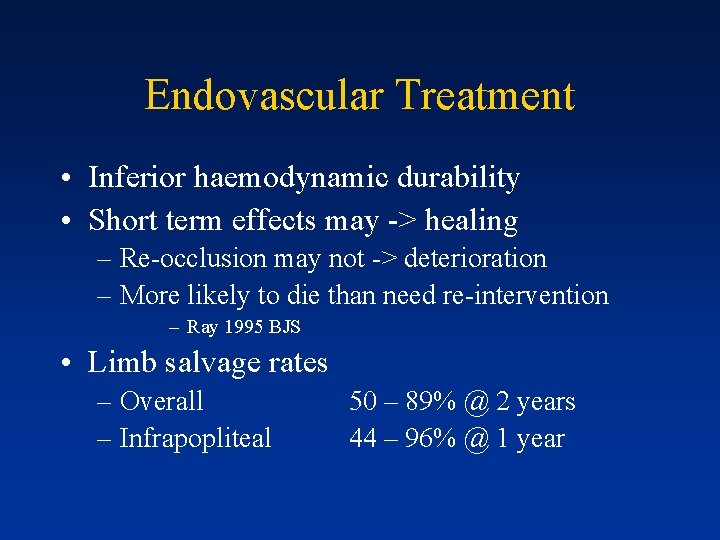 Endovascular Treatment

• Inferior haemodynamic durability
• Short term effects may -> healing
– Re-occlusion may not -> deterioration
– More likely to die than need re-intervention
– Ray 1995 BJS
• Limb salvage rates
– Overall 50 – 89% @ 2 years
– Infrapopliteal 44 – 96% @ 1 year